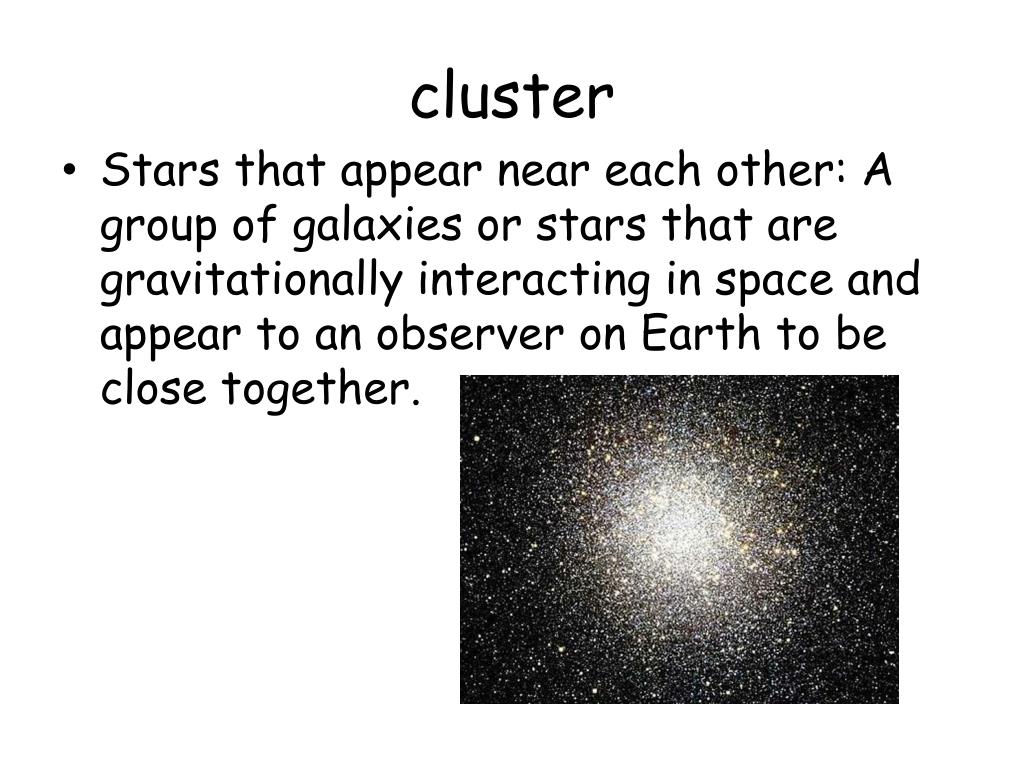 cluster

• Stars that appear near each other: A group of galaxies or stars that are gravitationally interacting in space and appear to an observer on Earth to be close together.